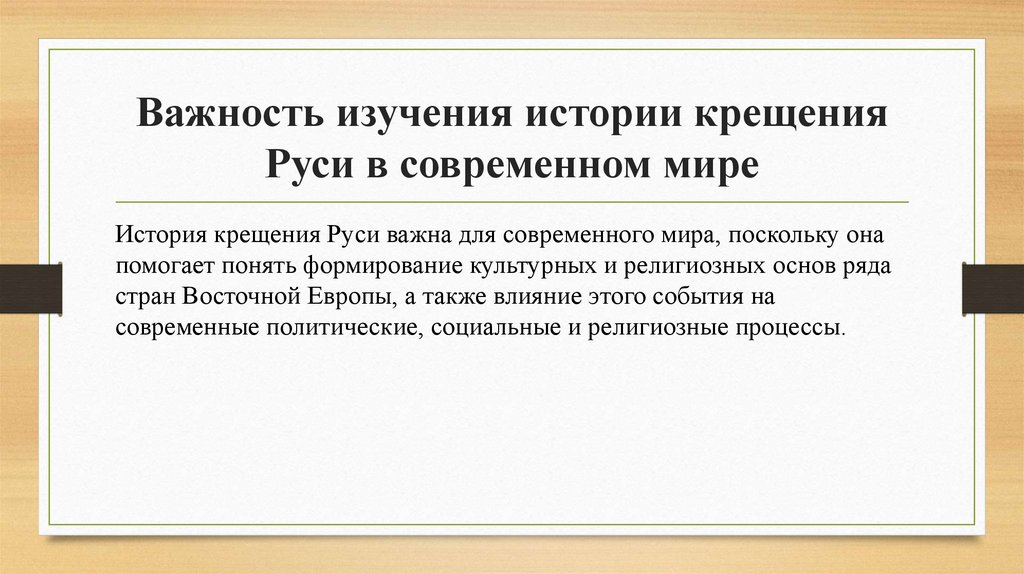 Важность изучения истории крещения Руси в современном мире

История крещения Руси важна для современного мира, поскольку она помогает понять формирование культурных и религиозных основ ряда стран Восточной Европы, а также влияние этого события на современные политические, социальные и религиозные процессы.